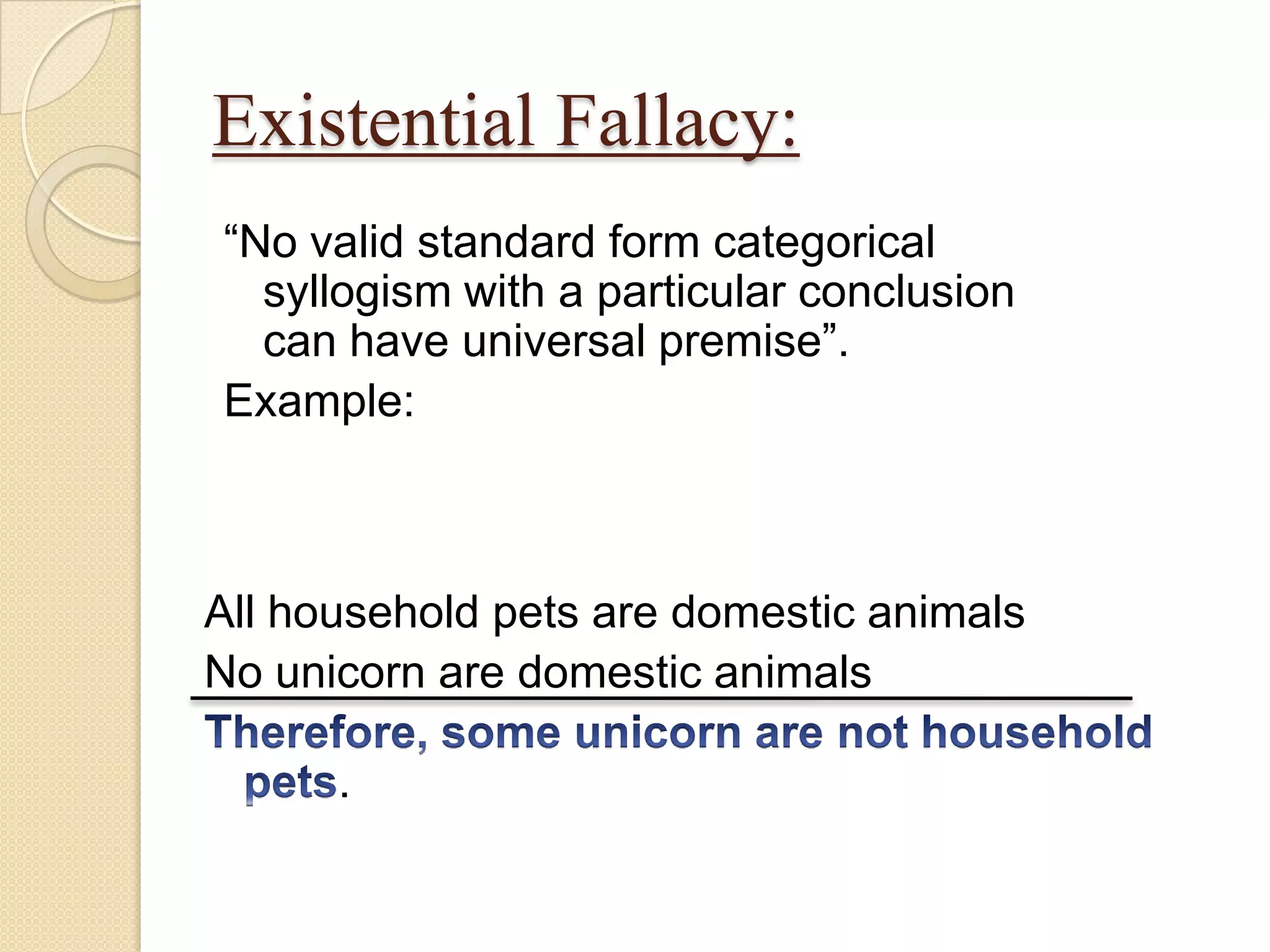 Existential Fallacy:

“No valid standard form categorical syllogism with a particular conclusion can have universal premise”.

Example:

All household pets are domestic animals

No unicorn are domestic animals

Therefore, some unicorn are not household pets.